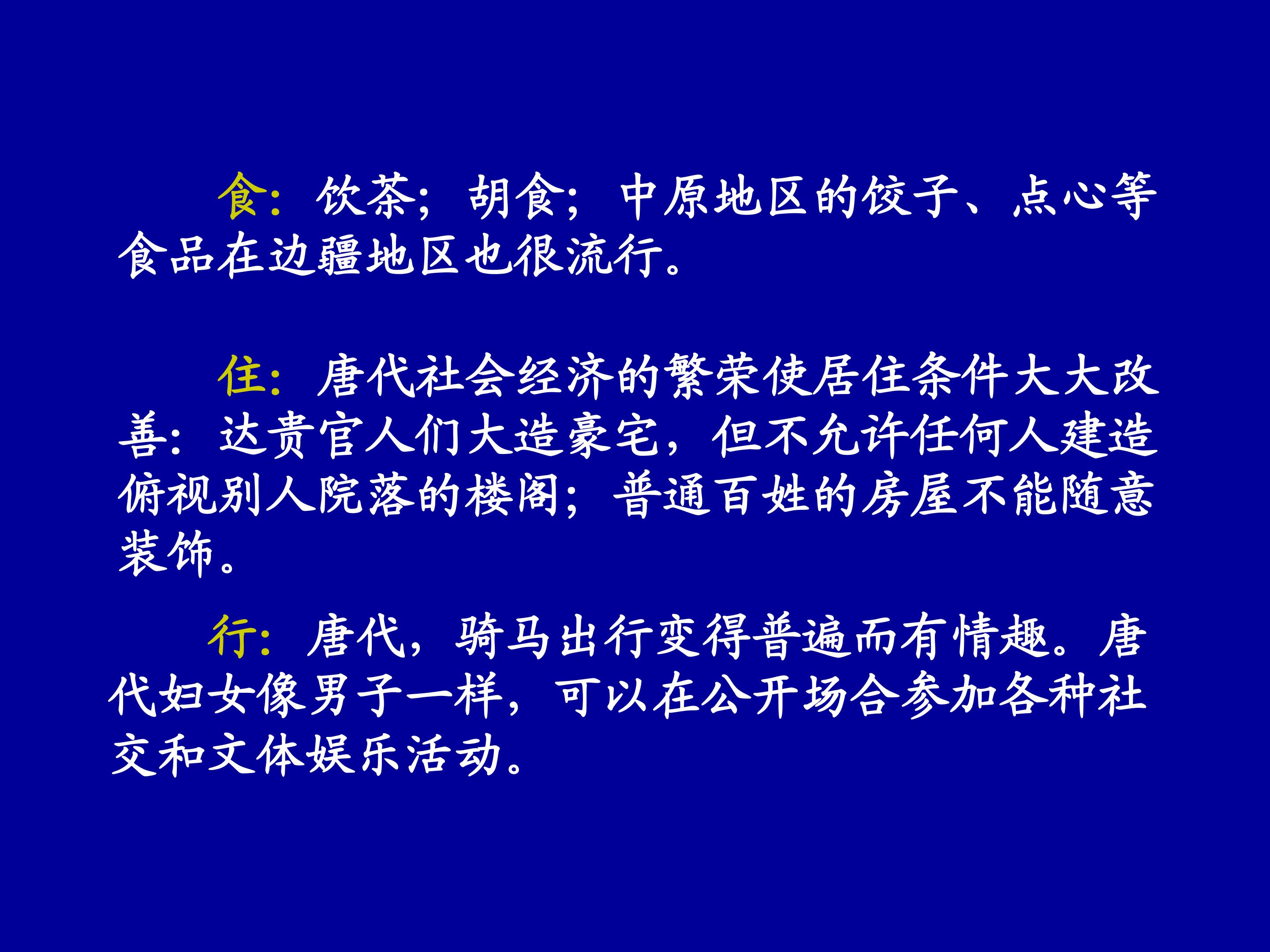 食：饮茶；胡食；中原地区的饺子、点心等食品在边疆地区也很流行。

住：唐代社会经济的繁荣使居住条件大大改善：达贵官人们大造豪宅，但不允许任何人建造俯视别人院落的楼阁；普通百姓的房屋不能随意装饰。

行：唐代，骑马出行变得普遍而有情趣。唐代妇女像男子一样，可以在公开场合参加各种社交和文体娱乐活动。